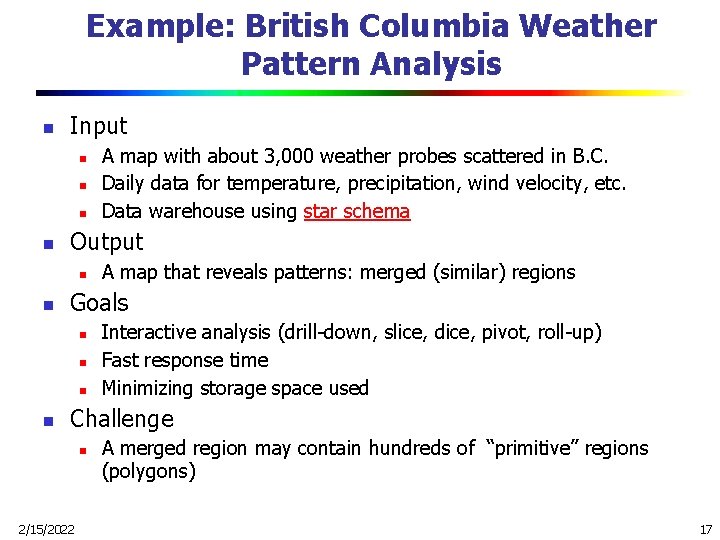 Example: British Columbia Weather Pattern Analysis

- Input
  - A map with about 3,000 weather probes scattered in B.C.
  - Daily data for temperature, precipitation, wind velocity, etc.
  - Data warehouse using star schema
- Output
  - A map that reveals patterns: merged (similar) regions
- Goals
  - Interactive analysis (drill-down, slice, dice, pivot, roll-up)
  - Fast response time
  - Minimizing storage space used
- Challenge
  - A merged region may contain hundreds of "primitive" regions (polygons)

2/15/2022

17